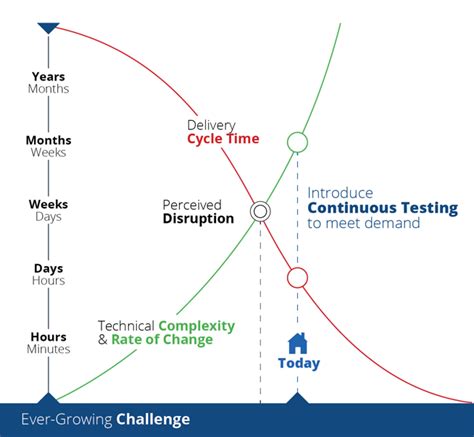 Years
Months

Months
Weeks

Weeks
Days

Days
Hours

Hours
Minutes

Delivery
Cycle Time

Perceived
Disruption

Introduce
Continuous Testing
to meet demand

Technical Complexity
& Rate of Change

Today

Ever-Growing Challenge